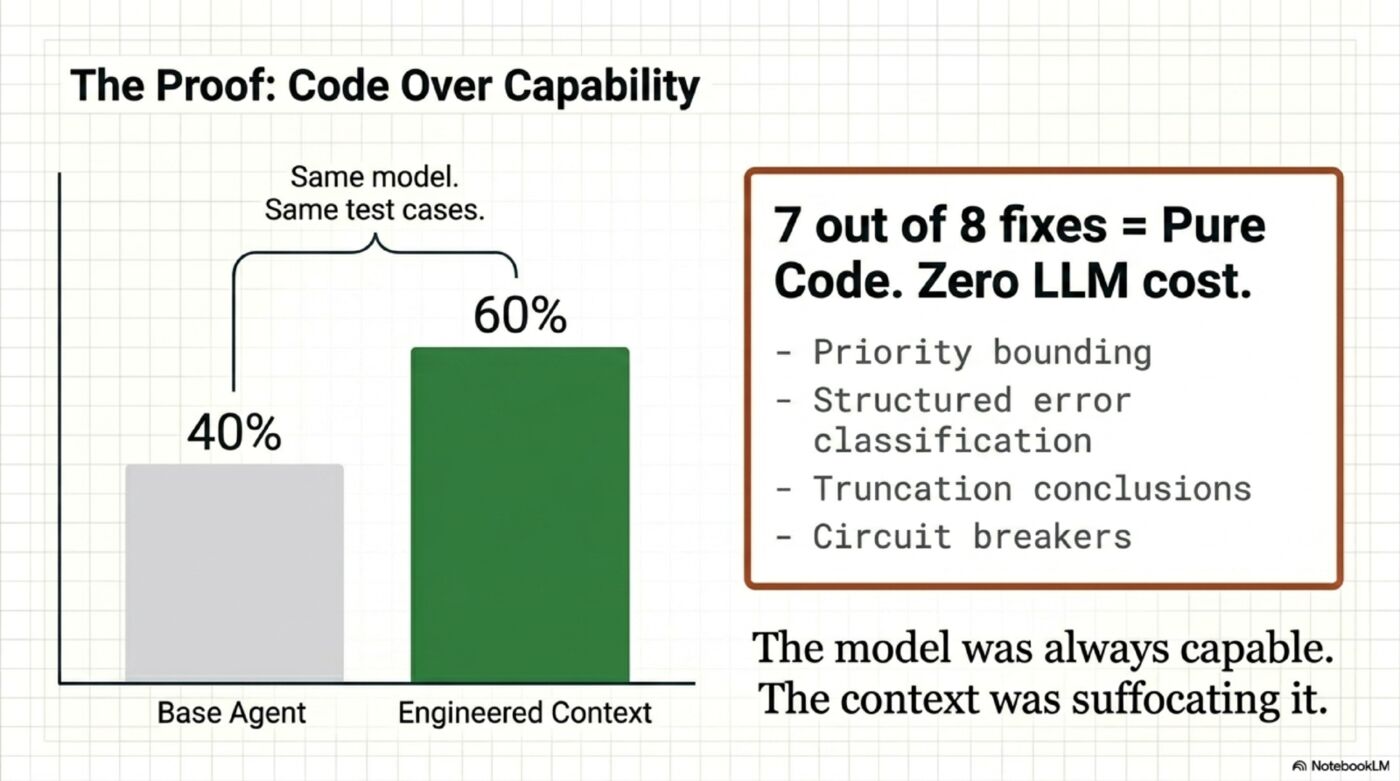 The Proof: Code Over Capability

Same model.
Same test cases.

40%

60%

Base Agent

Engineered Context

7 out of 8 fixes = Pure Code. Zero LLM cost.

- Priority bounding
- Structured error classification
- Truncation conclusions
- Circuit breakers

The model was always capable.
The context was suffocating it.

NotebookLM